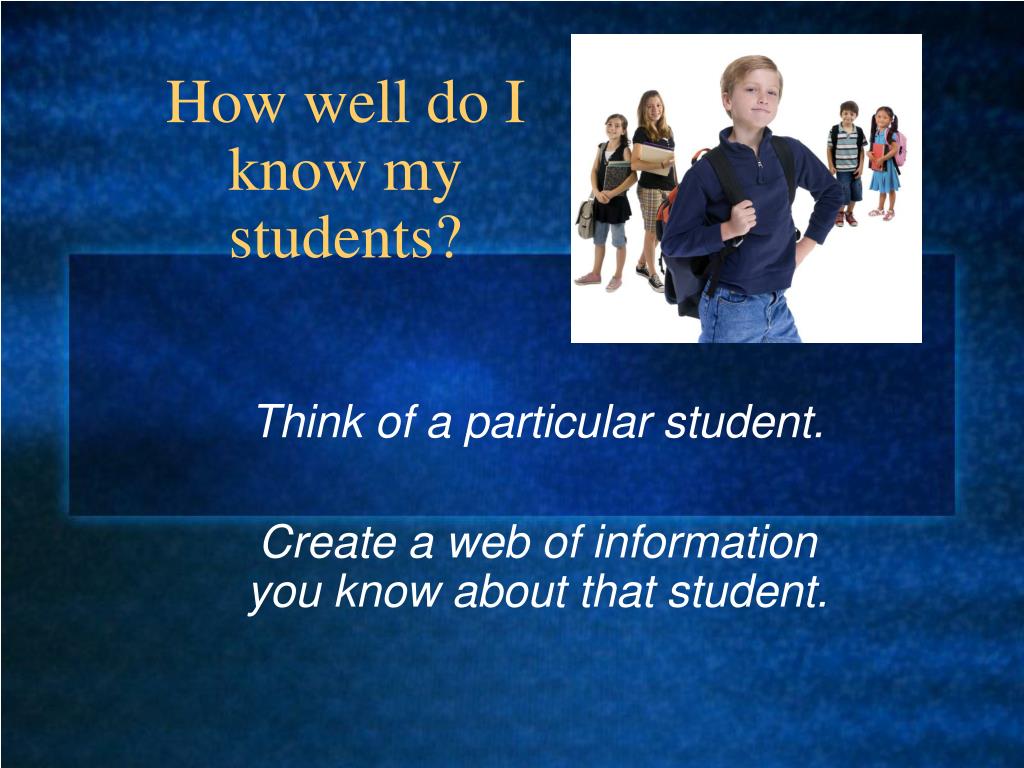 How well do I know my students?

Think of a particular student.

Create a web of information you know about that student.